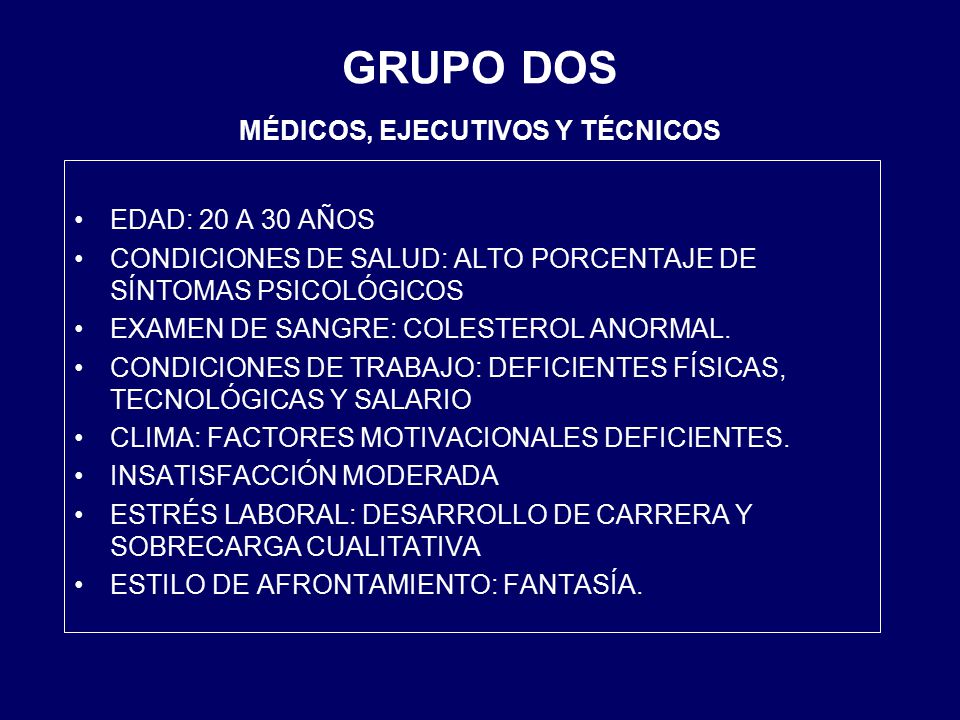 GRUPO DOS

MÉDICOS, EJECUTIVOS Y TÉCNICOS

• EDAD: 20 A 30 AÑOS
• CONDICIONES DE SALUD: ALTO PORCENTAJE DE SÍNTOMAS PSICOLÓGICOS
• EXAMEN DE SANGRE: COLESTEROL ANORMAL.
• CONDICIONES DE TRABAJO: DEFICIENTES FÍSICAS, TECNOLÓGICAS Y SALARIO
• CLIMA: FACTORES MOTIVACIONALES DEFICIENTES.
• INSATISFACCIÓN MODERADA
• ESTRÉS LABORAL: DESARROLLO DE CARRERA Y SOBRECARGA CUALITATIVA
• ESTILO DE AFRONTAMIENTO: FANTASÍA.